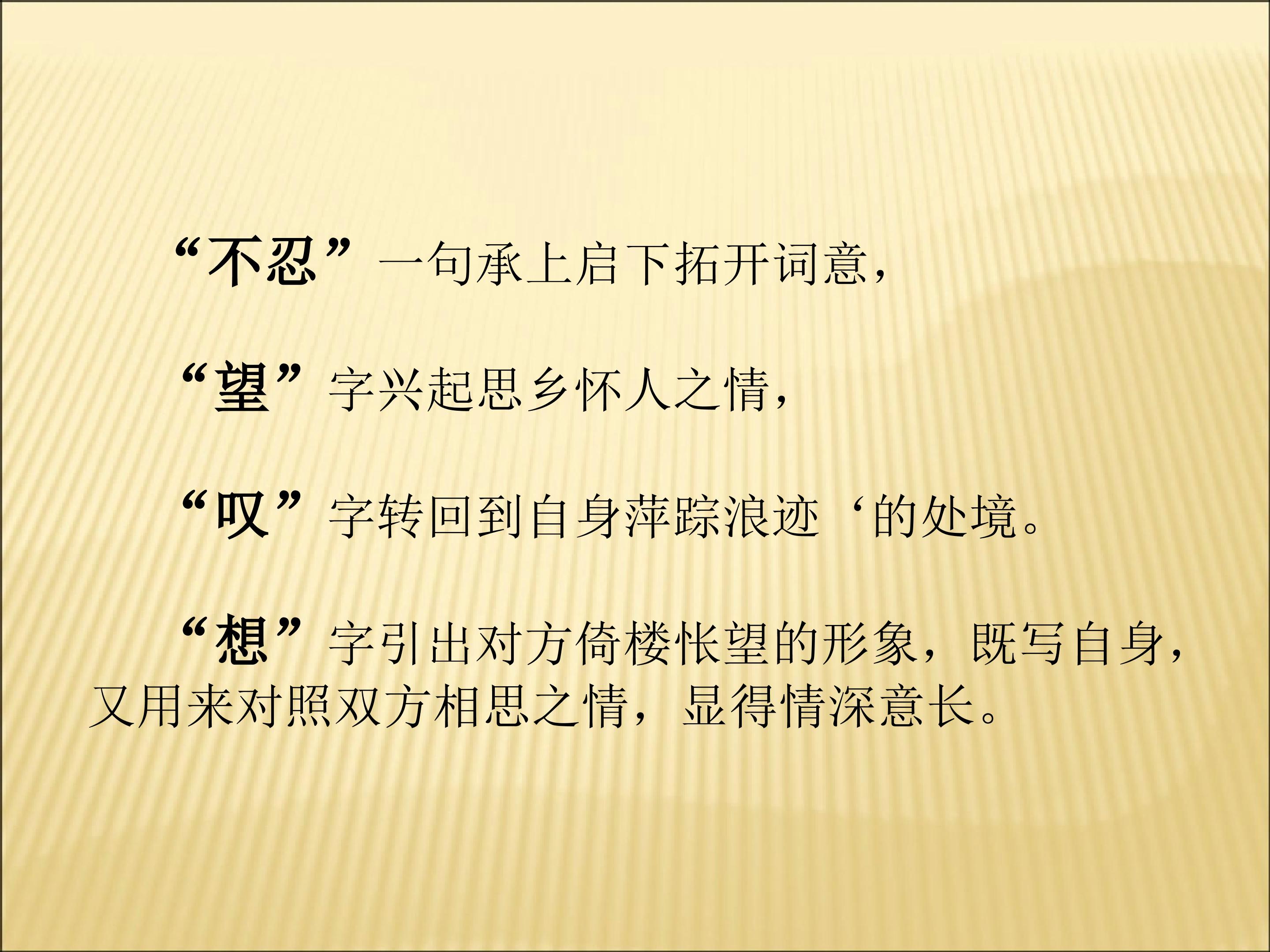 “不忍”一句承上启下拓开词意，

“望”字兴起思乡怀人之情，

“叹”字转回到自身萍踪浪迹‘的处境。

“想”字引出对方倚楼怅望的形象，既写自身，又用来对照双方相思之情，显得情深意长。